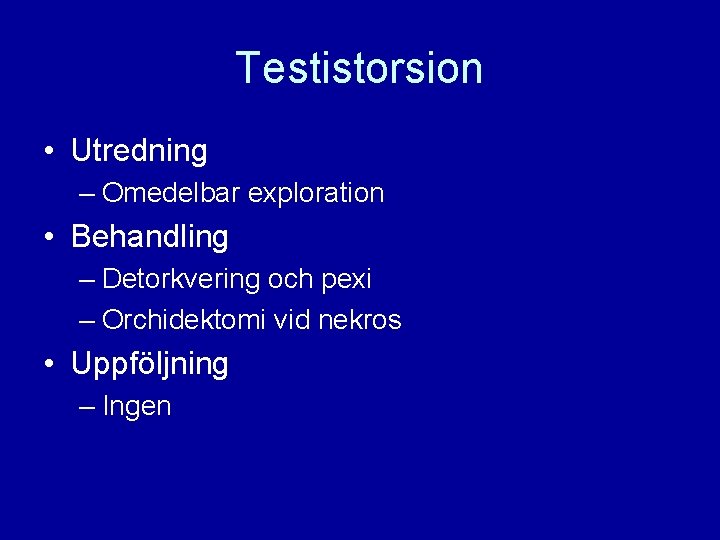 Testistorsion

• Utredning
– Omedelbar exploration
• Behandling
– Detorkvering och pexi
– Orchidektomi vid nekros
• Uppföljning
– Ingen